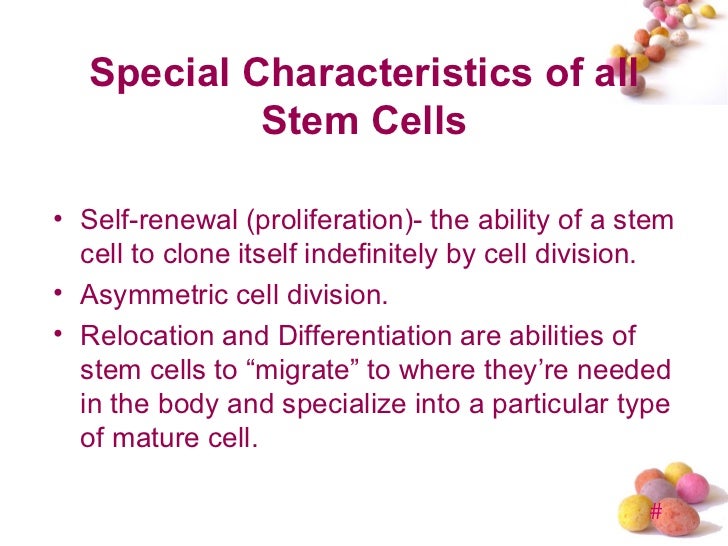 Special Characteristics of all Stem Cells

• Self-renewal (proliferation)- the ability of a stem cell to clone itself indefinitely by cell division.
• Asymmetric cell division.
• Relocation and Differentiation are abilities of stem cells to “migrate” to where they’re needed in the body and specialize into a particular type of mature cell.

#